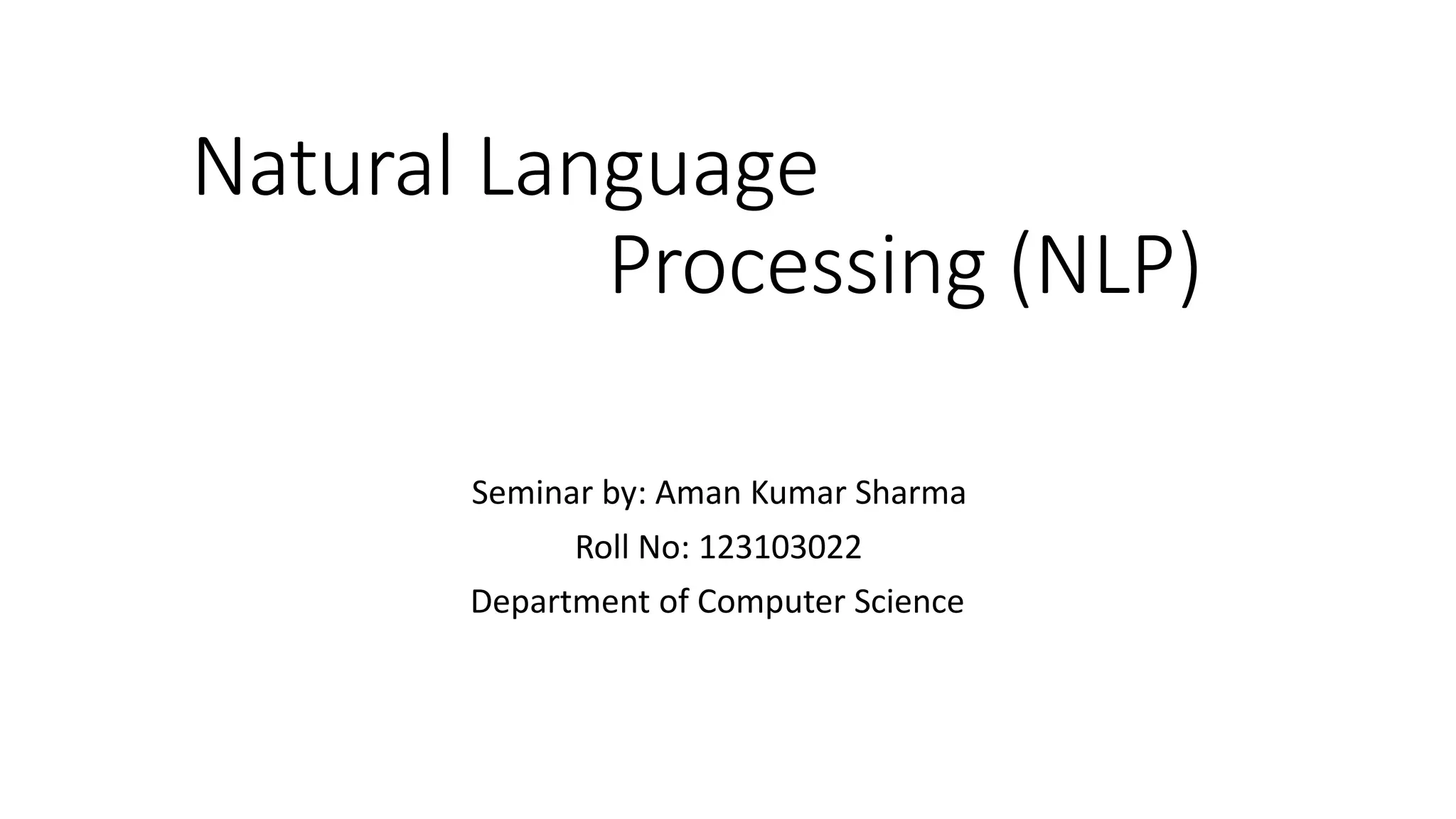 Natural Language Processing (NLP)

Seminar by: Aman Kumar Sharma

Roll No: 123103022

Department of Computer Science